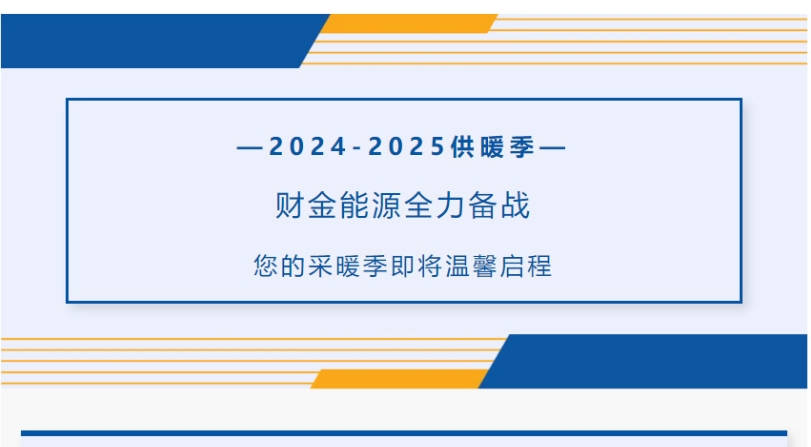 —2024-2025供暖季—

财金能源全力备战

您的采暖季即将温馨启程